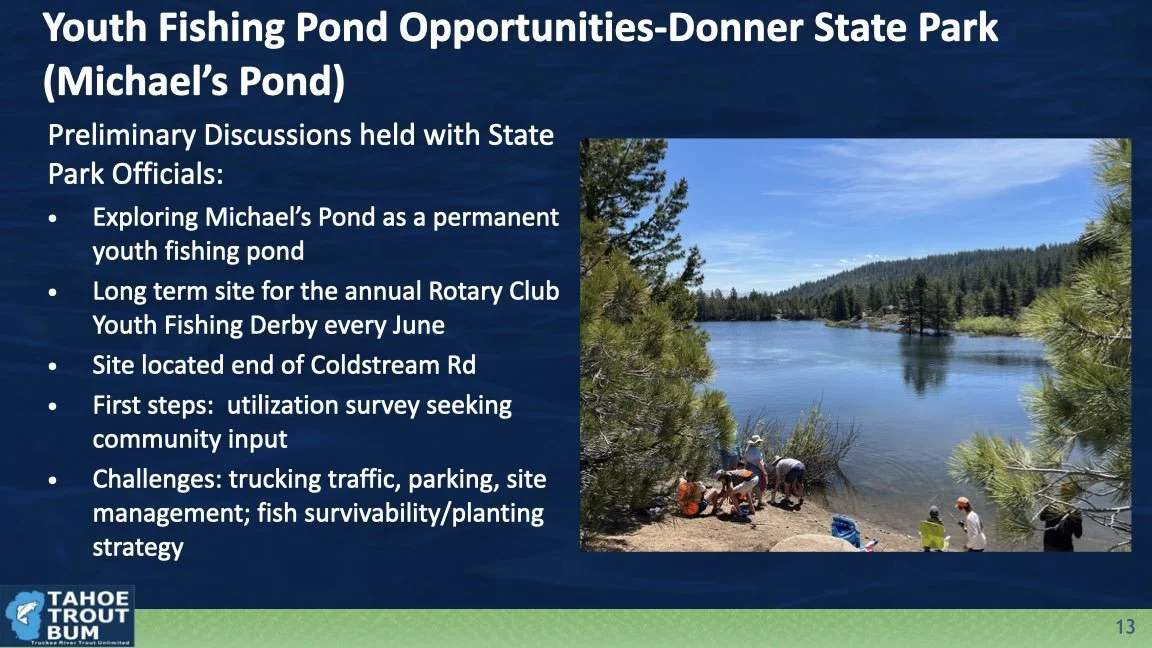 Youth Fishing Pond Opportunities-Donner State Park (Michael's Pond)

Preliminary Discussions held with State Park Officials:

• Exploring Michael's Pond as a permanent youth fishing pond
• Long term site for the annual Rotary Club Youth Fishing Derby every June
• Site located end of Coldstream Rd
• First steps: utilization survey seeking community input
• Challenges: trucking traffic, parking, site management; fish survivability/planting strategy

TAHOE TROUT BUM
Truckee River Trout Unlimited

13